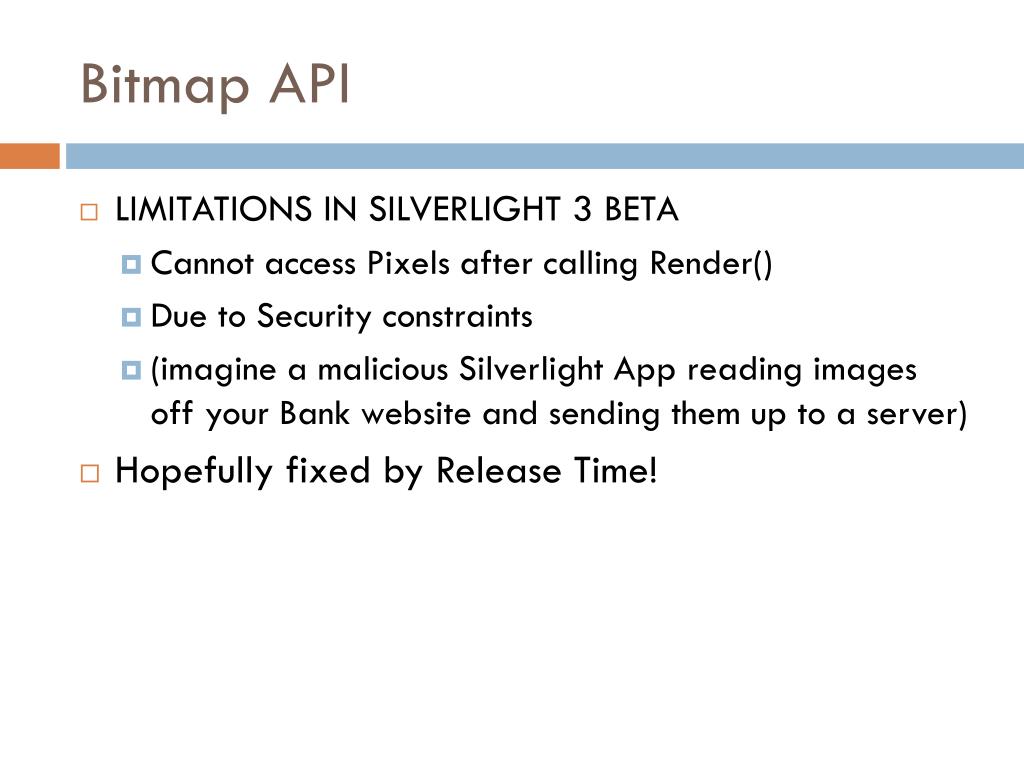 Bitmap API

LIMITATIONS IN SILVERLIGHT 3 BETA

Cannot access Pixels after calling Render()

Due to Security constraints

(imagine a malicious Silverlight App reading images off your Bank website and sending them up to a server)

Hopefully fixed by Release Time!